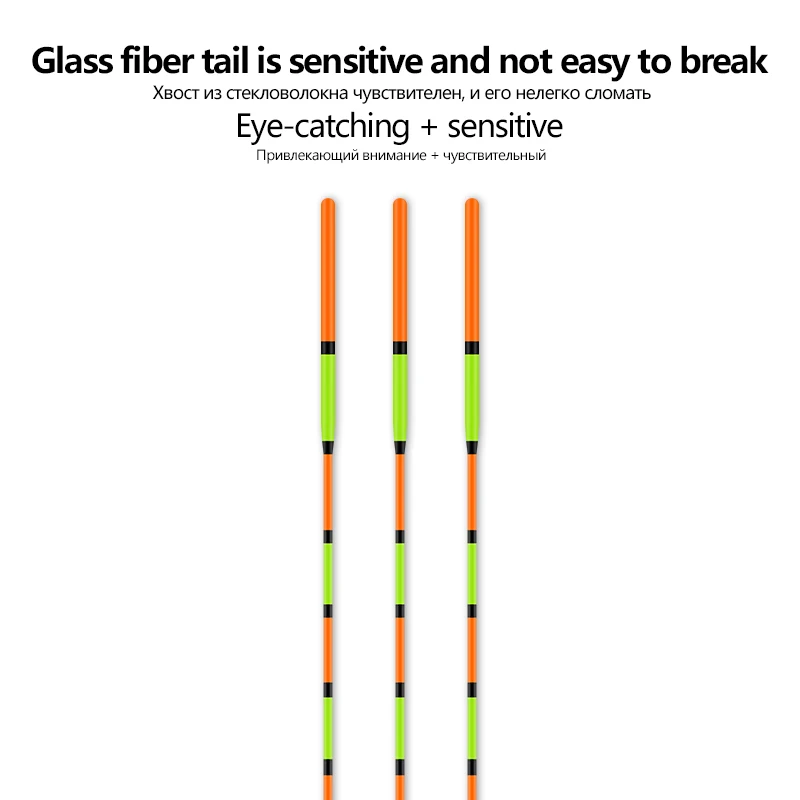 Glass fiber tail is sensitive and not easy to break
Хвост из стекловолокна чувствителен, и его нелегко сломать
Eye-catching + sensitive
Привлекающий внимание + чувствительный